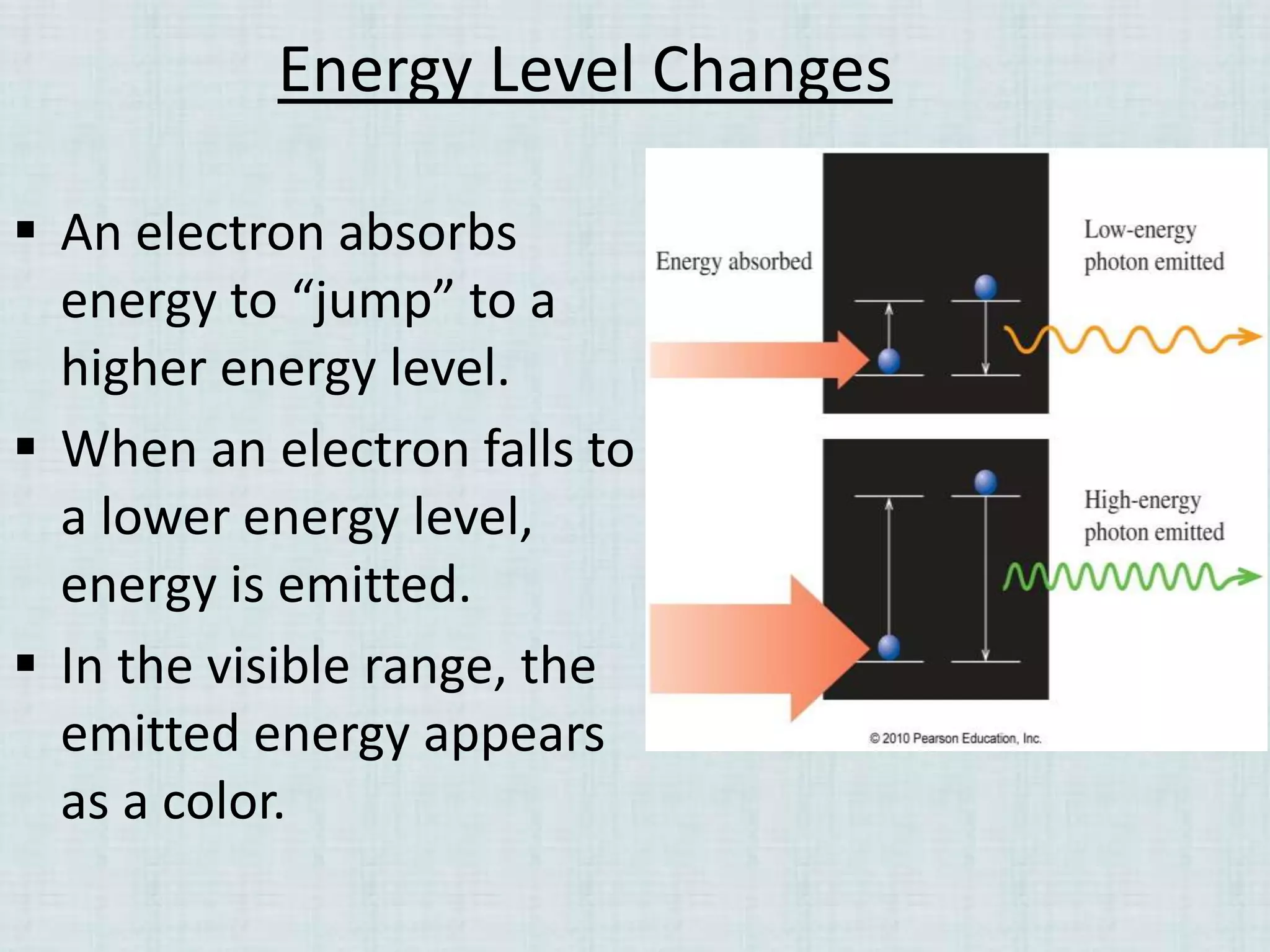 Energy Level Changes

▪ An electron absorbs energy to “jump” to a higher energy level.

▪ When an electron falls to a lower energy level, energy is emitted.

▪ In the visible range, the emitted energy appears as a color.

Energy absorbed

Low-energy photon emitted

High-energy photon emitted

© 2010 Pearson Education, Inc.